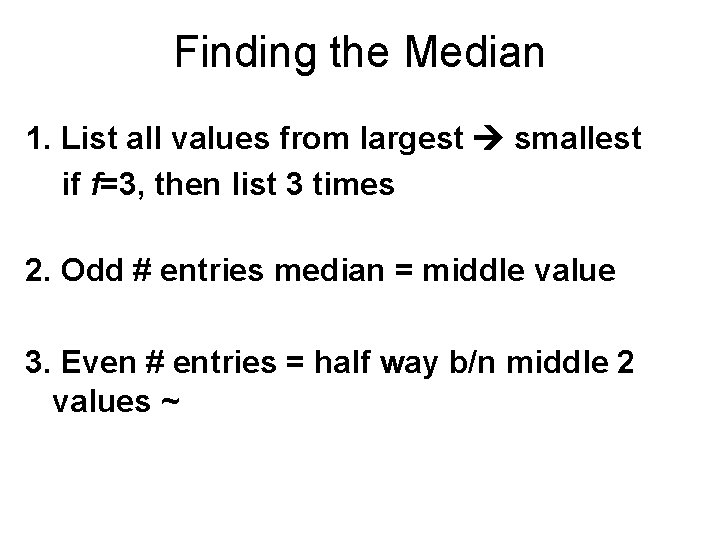 Finding the Median

1. List all values from largest → smallest
if $f$=3, then list 3 times

2. Odd # entries median = middle value

3. Even # entries = half way b/n middle 2 values ~